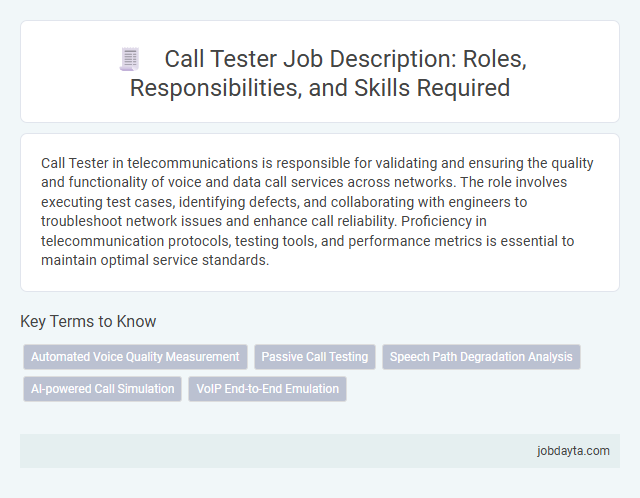 Call Tester Job Description: Roles, Responsibilities, and Skills Required

Call Tester in telecommunications is responsible for validating and ensuring the quality and functionality of voice and data call services across networks. The role involves executing test cases, identifying defects, and collaborating with engineers to troubleshoot network issues and enhance call reliability. Proficiency in telecommunication protocols, testing tools, and performance metrics is essential to maintain optimal service standards.

Key Terms to Know

Automated Voice Quality Measurement

Passive Call Testing

Speech Path Degradation Analysis

AI-powered Call Simulation

VoIP End-to-End Emulation

jobdayta.com